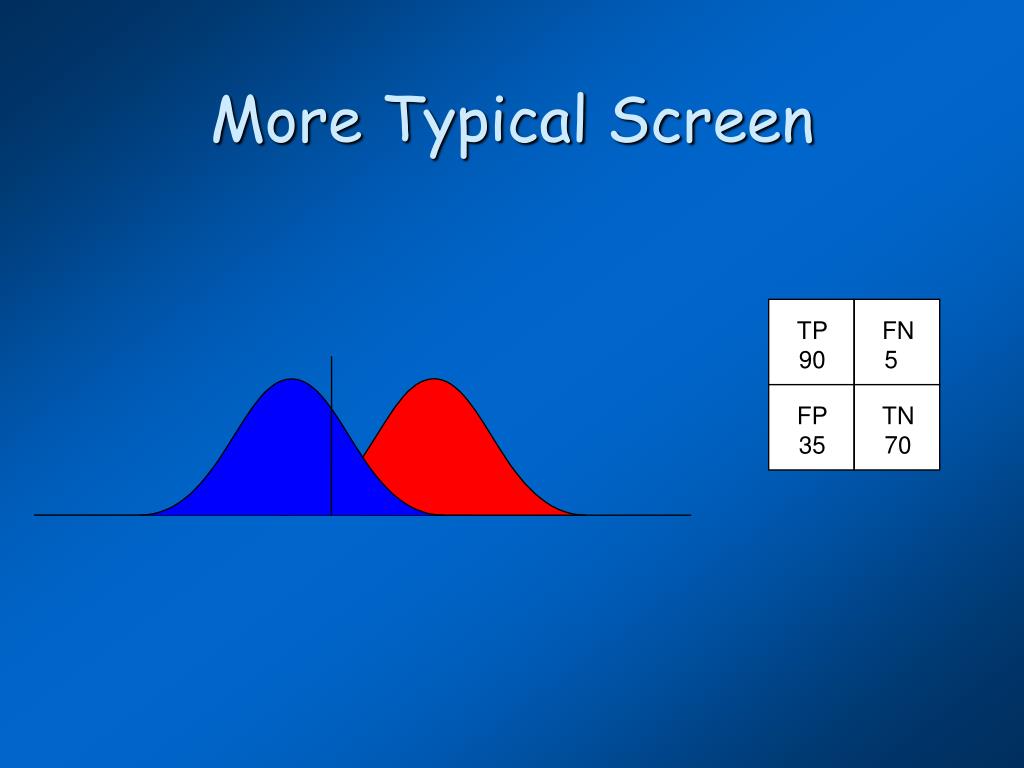 More Typical Screen

| TP 90 | FN 5 |
|---|---|
| FP 35 | TN 70 |